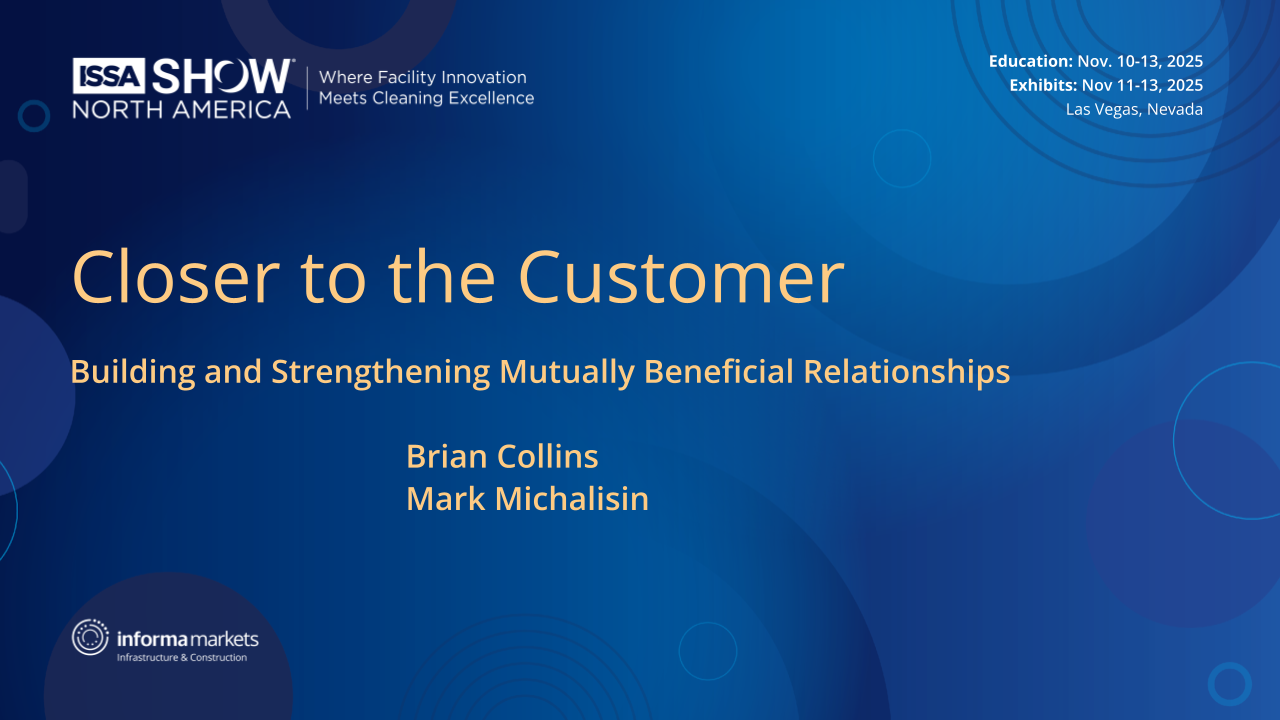 ISSA SHOW NORTH AMERICA
Where Facility Innovation Meets Cleaning Excellence

Education: Nov. 10-13, 2025
Exhibits: Nov 11-13, 2025
Las Vegas, Nevada

Closer to the Customer

Building and Strengthening Mutually Beneficial Relationships

Brian Collins
Mark Michalisin

informa markets
Infrastructure & Construction